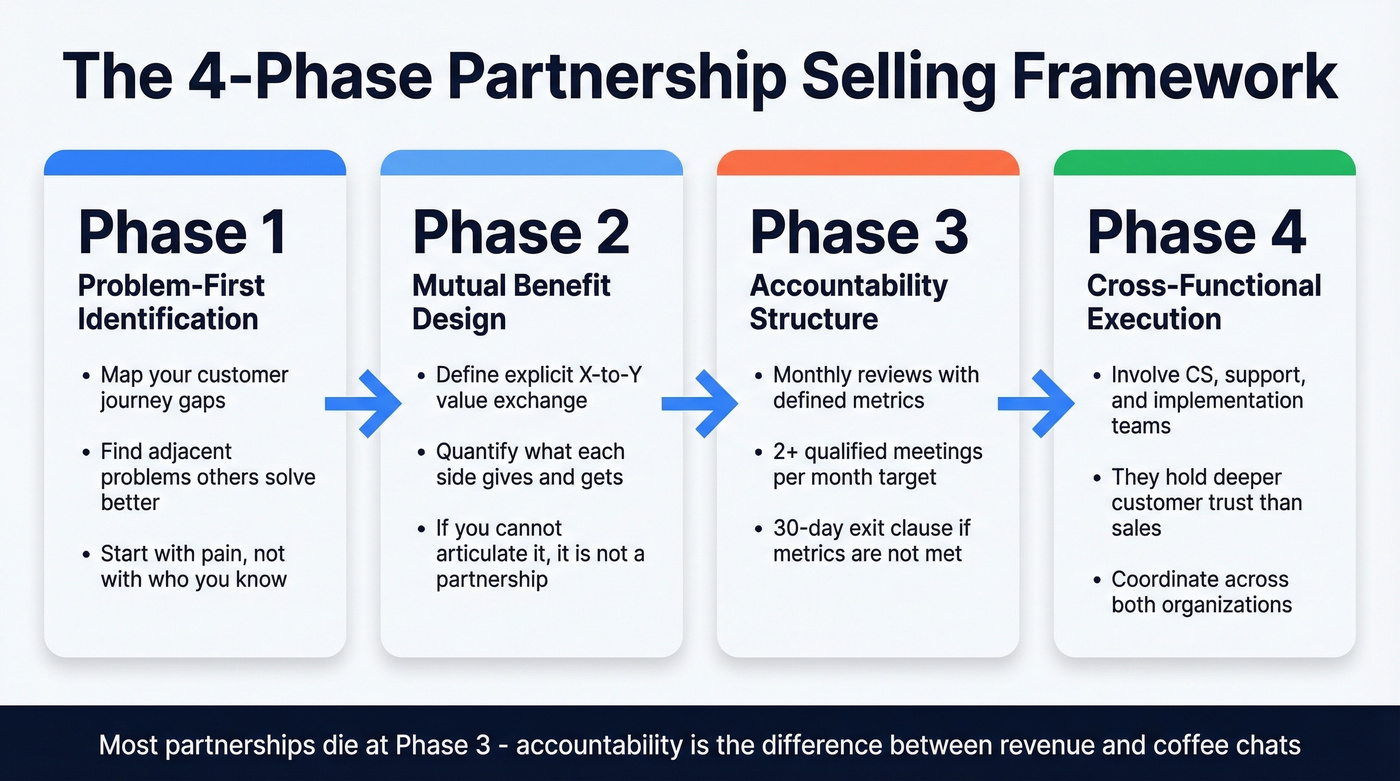 The 4-Phase Partnership Selling Framework

Phase 1
Problem-First Identification

• Map your customer journey gaps
• Find adjacent problems others solve better
• Start with pain, not with who you know

Phase 2
Mutual Benefit Design

• Define explicit X-to-Y value exchange
• Quantify what each side gives and gets
• If you cannot articulate it, it is not a partnership

Phase 3
Accountability Structure

• Monthly reviews with defined metrics
• 2+ qualified meetings per month target
• 30-day exit clause if metrics are not met

Phase 4
Cross-Functional Execution

• Involve CS, support, and implementation teams
• They hold deeper customer trust than sales
• Coordinate across both organizations

Most partnerships die at Phase 3 - accountability is the difference between revenue and coffee chats